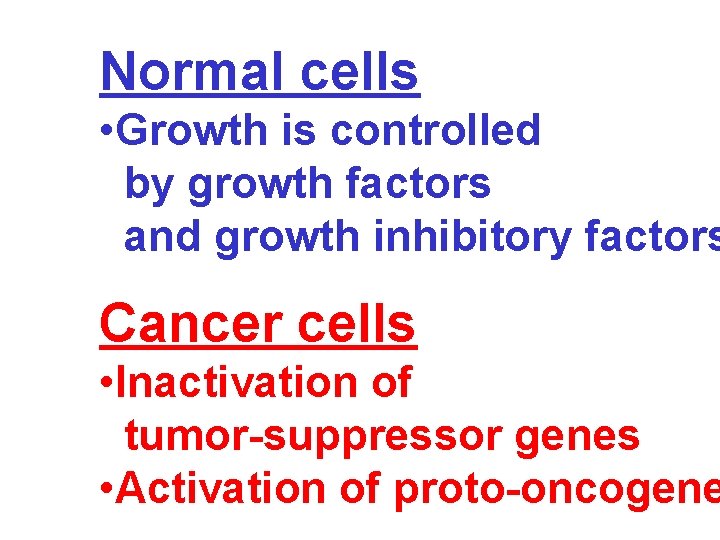 Normal cells
•Growth is controlled by growth factors and growth inhibitory factors

Cancer cells
•Inactivation of tumor-suppressor genes
•Activation of proto-oncogene